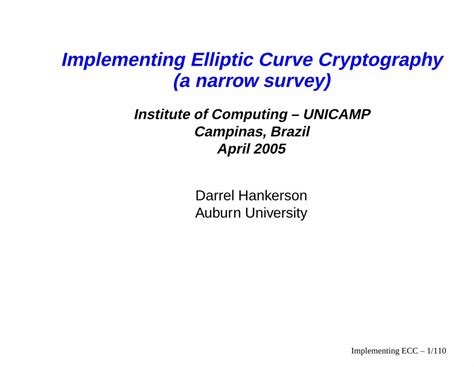 Implementing Elliptic Curve Cryptography
(a narrow survey)

Institute of Computing – UNICAMP
Campinas, Brazil
April 2005

Darrel Hankerson
Auburn University

Implementing ECC – 1/110